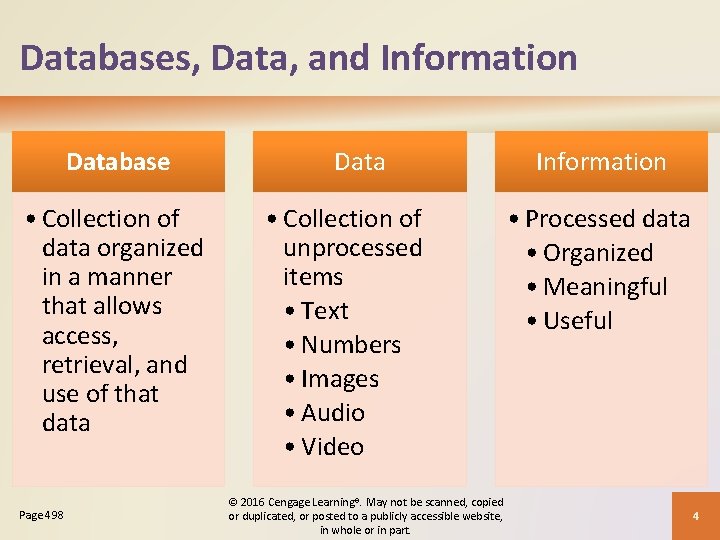 Databases, Data, and Information

Database

• Collection of data organized in a manner that allows access, retrieval, and use of that data

Data

• Collection of unprocessed items
  • Text
  • Numbers
  • Images
  • Audio
  • Video

Information

• Processed data
  • Organized
  • Meaningful
  • Useful

Page 498

© 2016 Cengage Learning®. May not be scanned, copied or duplicated, or posted to a publicly accessible website, in whole or in part.

4